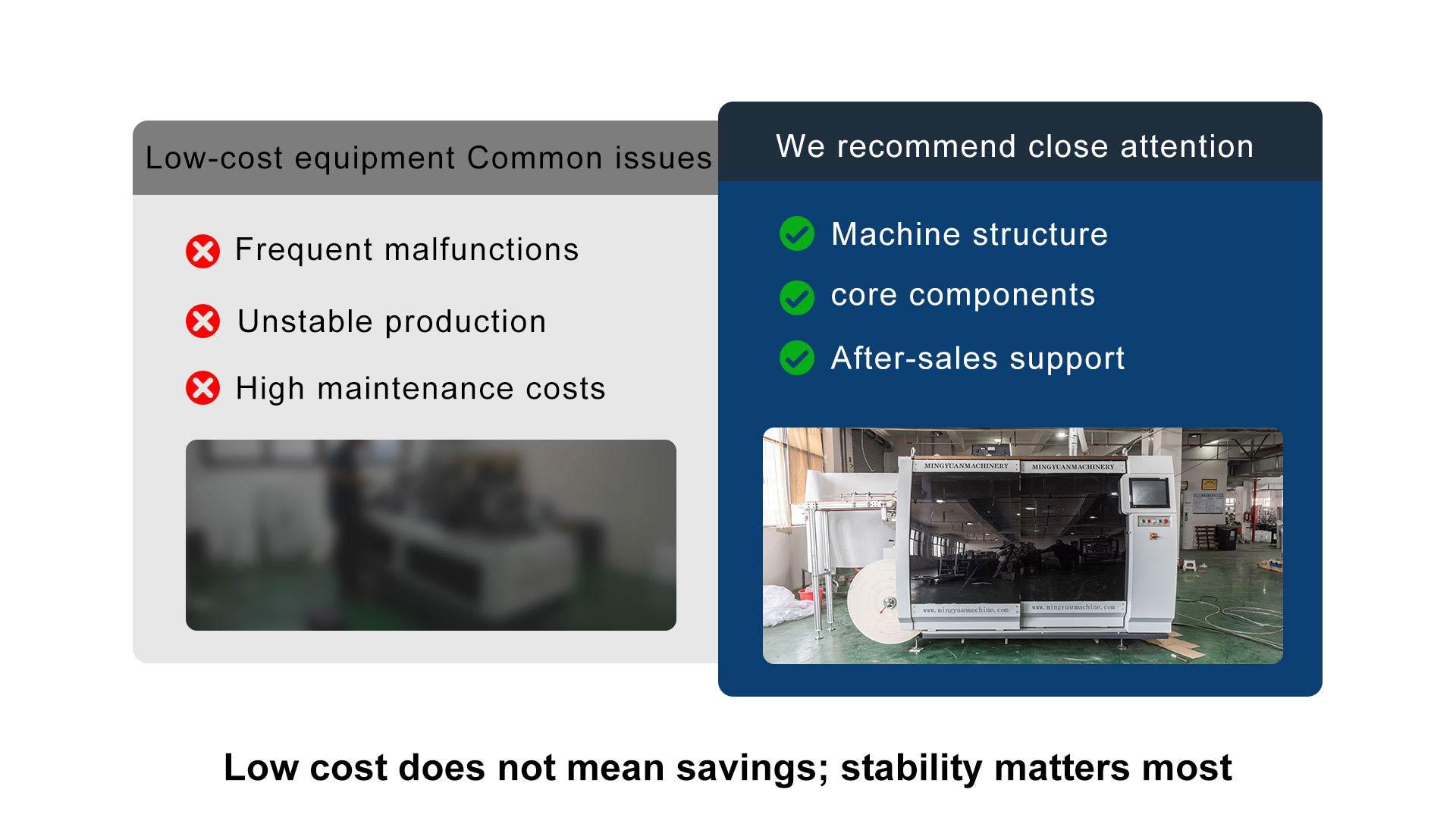 Low-cost equipment Common issues

Frequent malfunctions

Unstable production

High maintenance costs

We recommend close attention

Machine structure

core components

After-sales support

MINGYUANMACHINERY MINGYUANMACHINERY

www.mingyuanmachine.com www.mingyuanmachine.com

Low cost does not mean savings; stability matters most